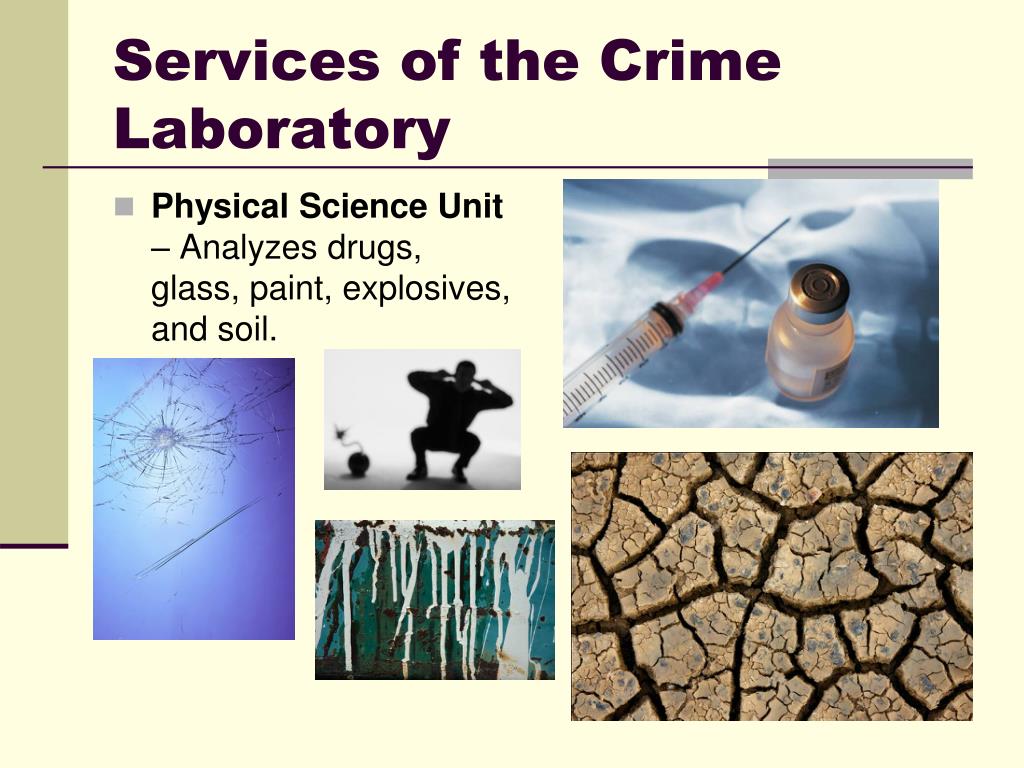 Services of the Crime Laboratory

Physical Science Unit – Analyzes drugs, glass, paint, explosives, and soil.